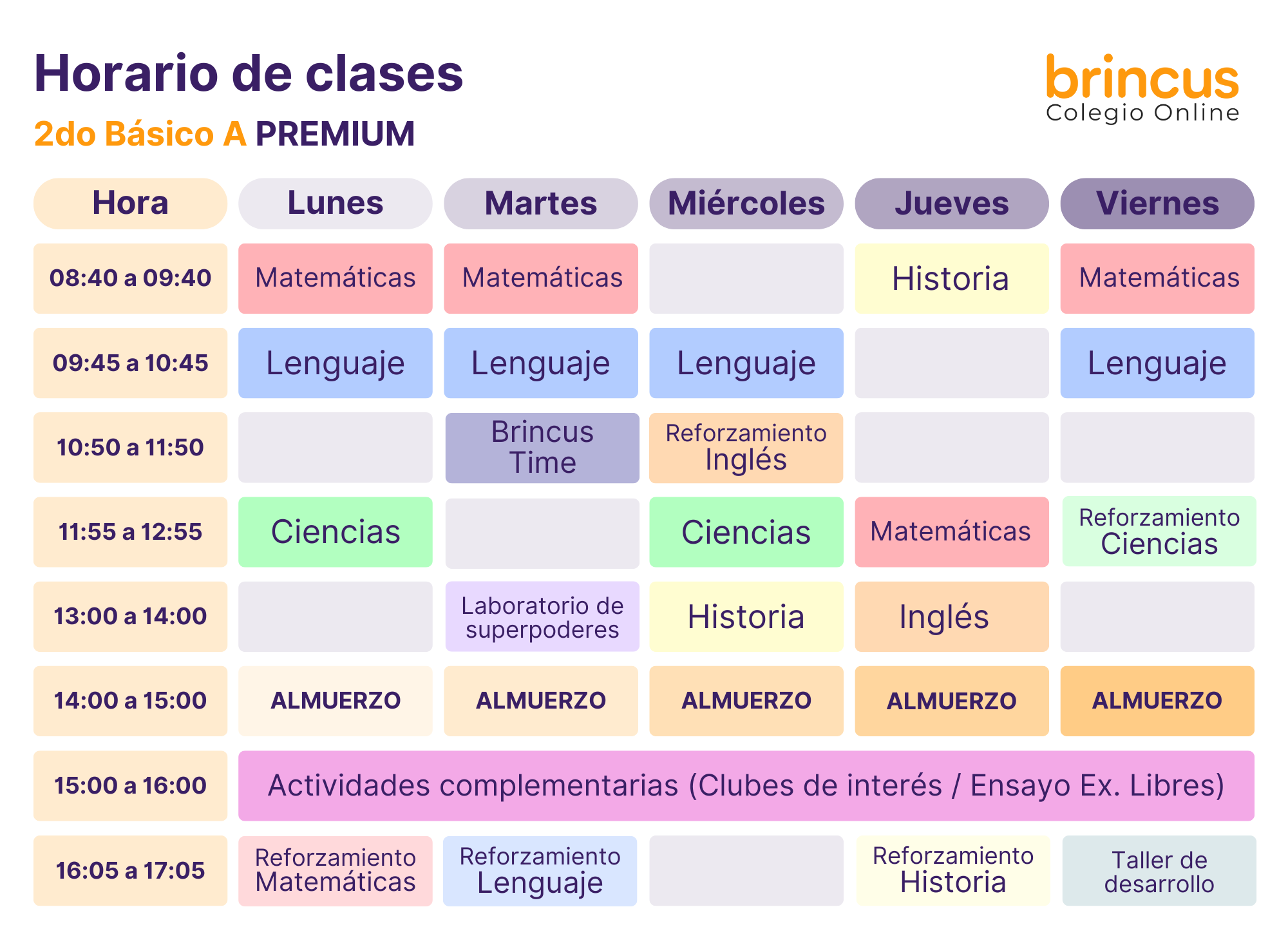 Horario de clases
2do Básico A PREMIUM

brincus
Colegio Online

| Hora | Lunes | Martes | Miércoles | Jueves | Viernes |
|---|---|---|---|---|---|
| 08:40 a 09:40 | Matemáticas | Matemáticas | | Historia | Matemáticas |
| 09:45 a 10:45 | Lenguaje | Lenguaje | Lenguaje | | Lenguaje |
| 10:50 a 11:50 | | Brincus Time | Reforzamiento Inglés | | |
| 11:55 a 12:55 | Ciencias | | Ciencias | Matemáticas | Reforzamiento Ciencias |
| 13:00 a 14:00 | | Laboratorio de superpoderes | Historia | Inglés | |
| 14:00 a 15:00 | ALMUERZO | ALMUERZO | ALMUERZO | ALMUERZO | ALMUERZO |
| 15:00 a 16:00 | Actividades complementarias (Clubes de interés / Ensayo Ex. Libres) | | | | |
| 16:05 a 17:05 | Reforzamiento Matemáticas | Reforzamiento Lenguaje | | Reforzamiento Historia | Taller de desarrollo |